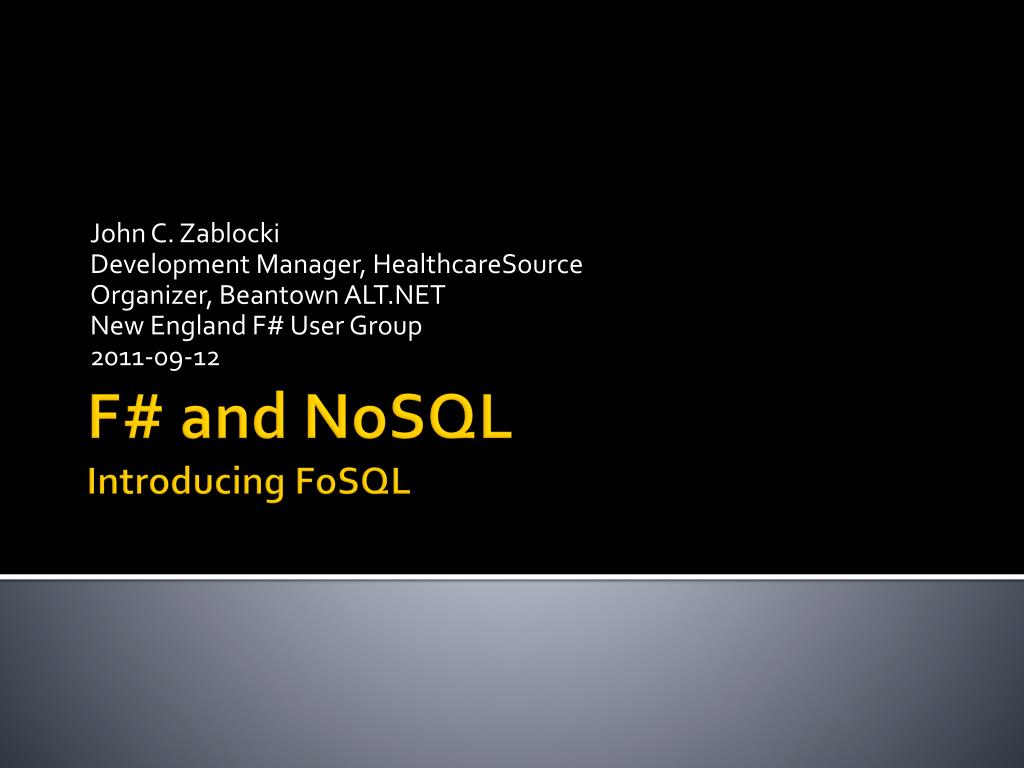 John C. Zablocki
Development Manager, HealthcareSource
Organizer, Beantown ALT.NET
New England F# User Group
2011-09-12

F# and NoSQL

Introducing FoSQL